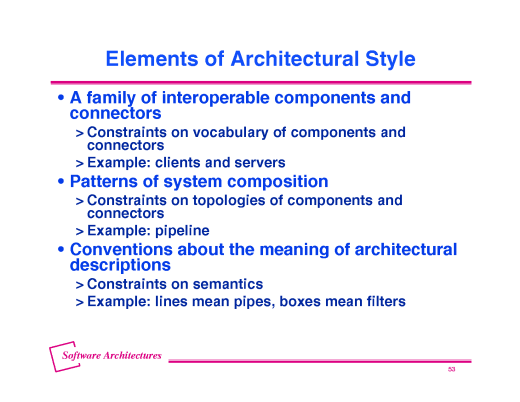 Elements of Architectural Style

• A family of interoperable components and connectors

> Constraints on vocabulary of components and connectors

> Example: clients and servers

• Patterns of system composition

> Constraints on topologies of components and connectors

> Example: pipeline

• Conventions about the meaning of architectural descriptions

> Constraints on semantics

> Example: lines mean pipes, boxes mean filters

Software Architectures

53